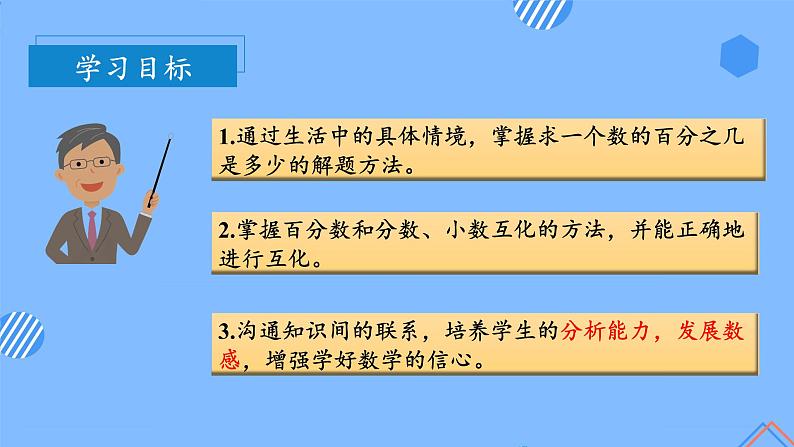 学习目标

1.通过生活中的具体情境，掌握求一个数的百分之几是多少的解题方法。

2.掌握百分数和分数、小数互化的方法，并能正确地进行互化。

3.沟通知识间的联系，培养学生的分析能力，发展数感，增强学好数学的信心。